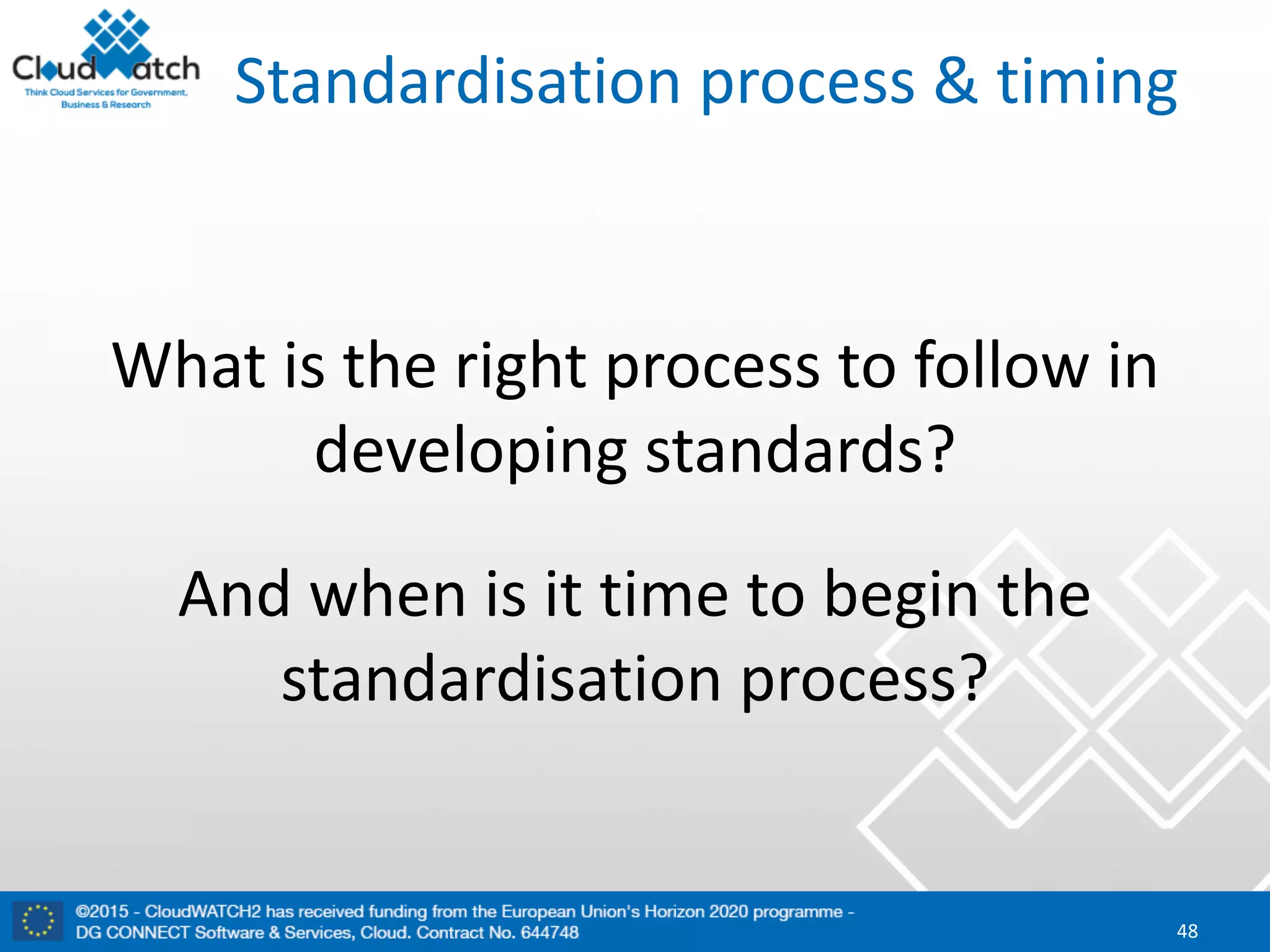 CloudWatch
Think Cloud Services for Government, Business & Research

Standardisation process & timing

What is the right process to follow in developing standards?

And when is it time to begin the standardisation process?

©2015 - CloudWATCH2 has received funding from the European Union's Horizon 2020 programme - DG CONNECT Software & Services, Cloud. Contract No. 644748

48